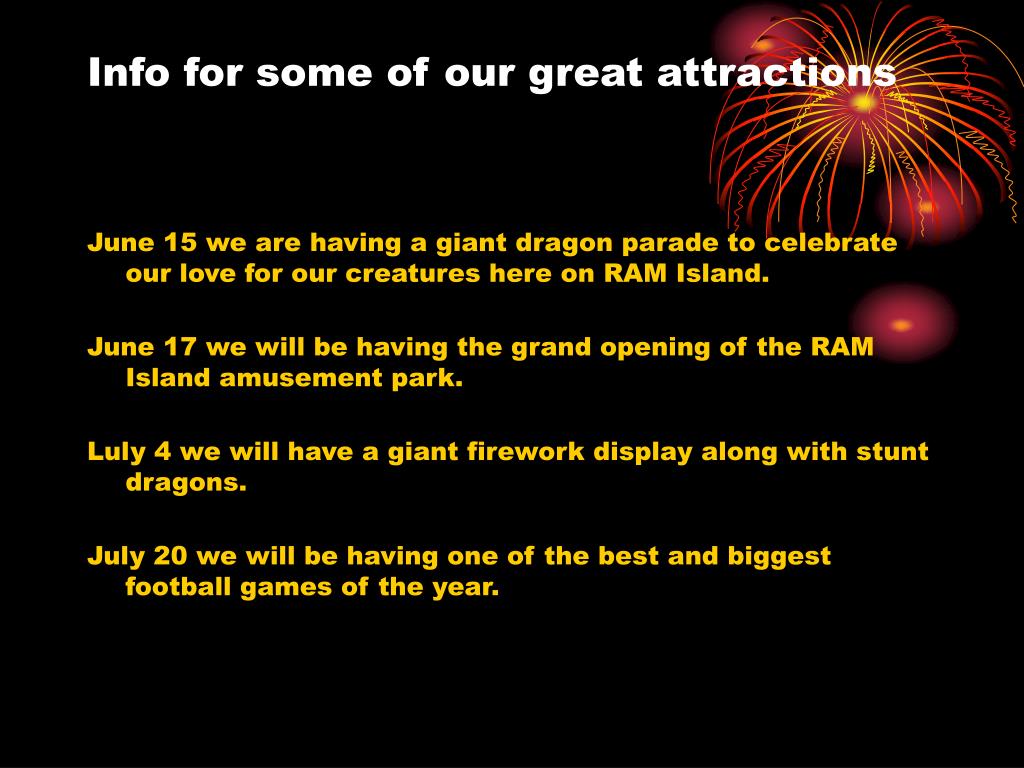 Info for some of our great attractions

June 15 we are having a giant dragon parade to celebrate our love for our creatures here on RAM Island.

June 17 we will be having the grand opening of the RAM Island amusement park.

Luly 4 we will have a giant firework display along with stunt dragons.

July 20 we will be having one of the best and biggest football games of the year.